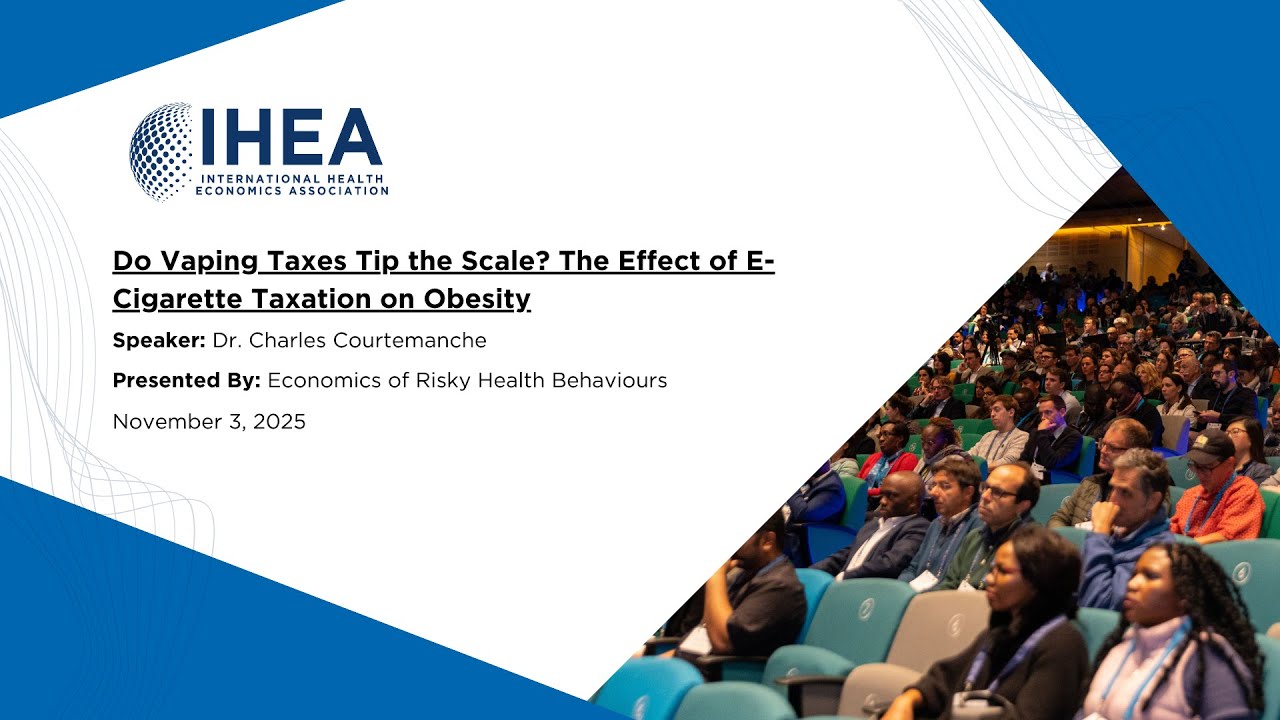 IHEA
INTERNATIONAL HEALTH ECONOMICS ASSOCIATION

Do Vaping Taxes Tip the Scale? The Effect of E-Cigarette Taxation on Obesity

Speaker: Dr. Charles Courtemanche

Presented By: Economics of Risky Health Behaviours

November 3, 2025